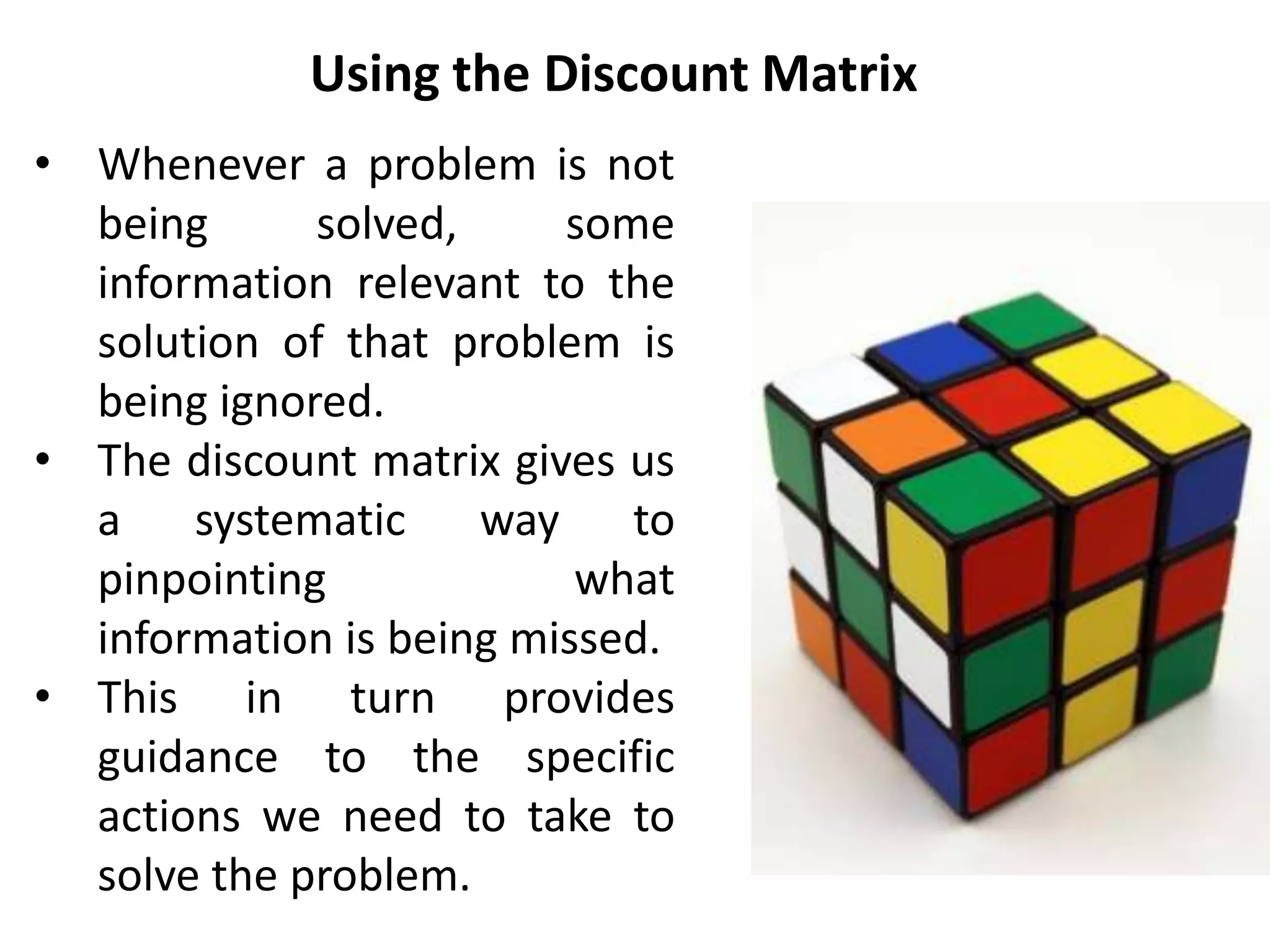 Using the Discount Matrix

• Whenever a problem is not being solved, some information relevant to the solution of that problem is being ignored.
• The discount matrix gives us a systematic way to pinpointing what information is being missed.
• This in turn provides guidance to the specific actions we need to take to solve the problem.